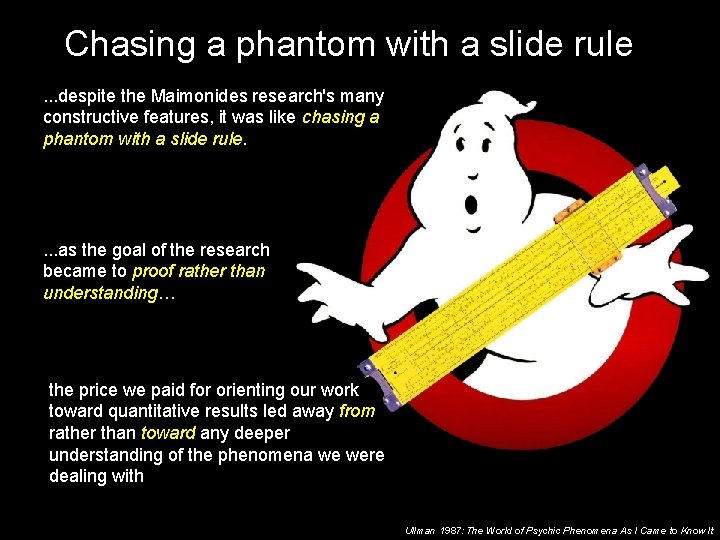 Chasing a phantom with a slide rule

...despite the Maimonides research's many constructive features, it was like chasing a phantom with a slide rule.

...as the goal of the research became to proof rather than understanding…

the price we paid for orienting our work toward quantitative results led away from rather than toward any deeper understanding of the phenomena we were dealing with

Ullman 1987: The World of Psychic Phenomena As I Came to Know It